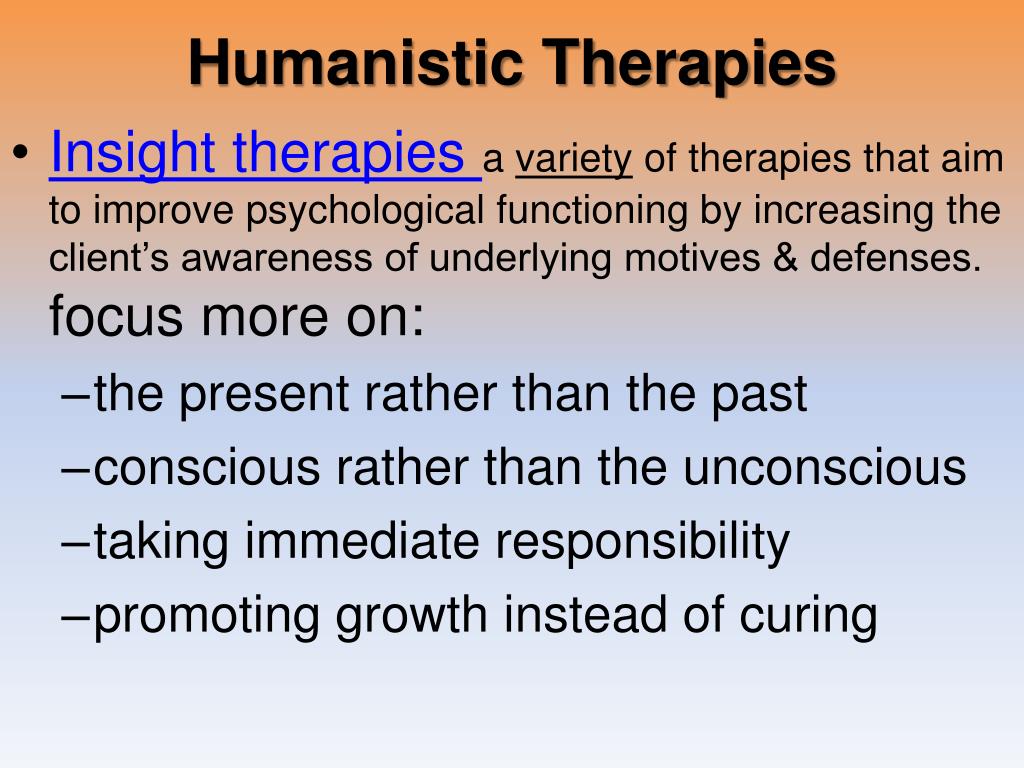 Humanistic Therapies

• Insight therapies a variety of therapies that aim to improve psychological functioning by increasing the client's awareness of underlying motives & defenses.
focus more on:
–the present rather than the past
–conscious rather than the unconscious
–taking immediate responsibility
–promoting growth instead of curing